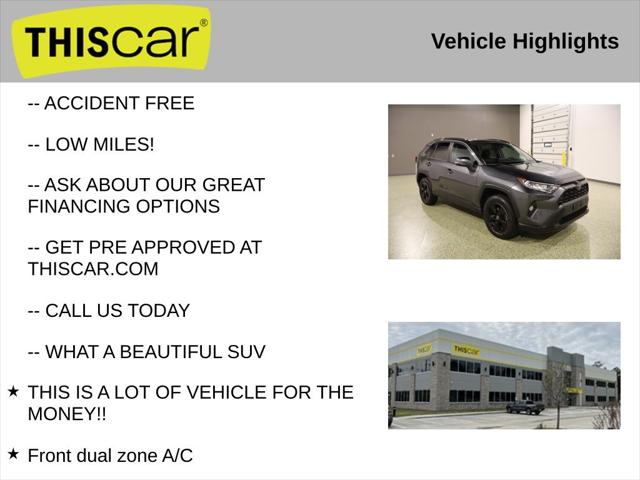 THIScar®

Vehicle Highlights

-- ACCIDENT FREE

-- LOW MILES!

-- ASK ABOUT OUR GREAT FINANCING OPTIONS

-- GET PRE APPROVED AT THISCAR.COM

-- CALL US TODAY

-- WHAT A BEAUTIFUL SUV

★ THIS IS A LOT OF VEHICLE FOR THE MONEY!!

★ Front dual zone A/C

THIScar

THIScar